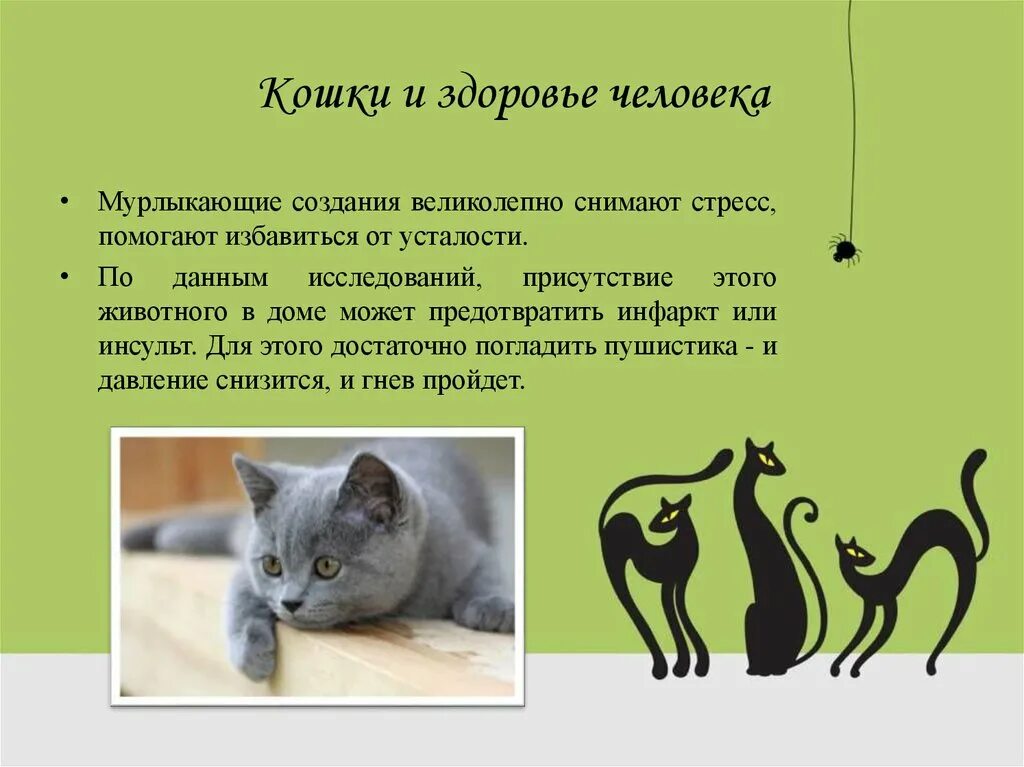 Кошки и здоровье человека

• Мурлыкающие создания великолепно снимают стресс, помогают избавиться от усталости.

• По данным исследований, присутствие этого животного в доме может предотвратить инфаркт или инсульт. Для этого достаточно погладить пушистика - и давление снизится, и гнев пройдет.